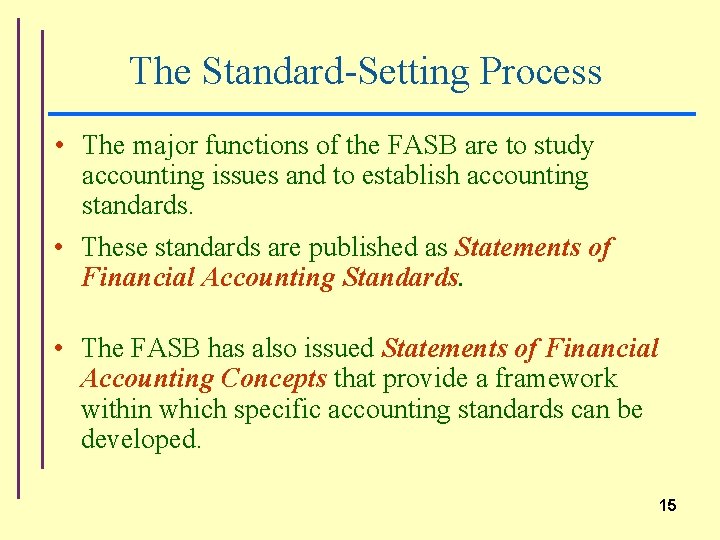 The Standard-Setting Process

• The major functions of the FASB are to study accounting issues and to establish accounting standards.

• These standards are published as Statements of Financial Accounting Standards.

• The FASB has also issued Statements of Financial Accounting Concepts that provide a framework within which specific accounting standards can be developed.

15